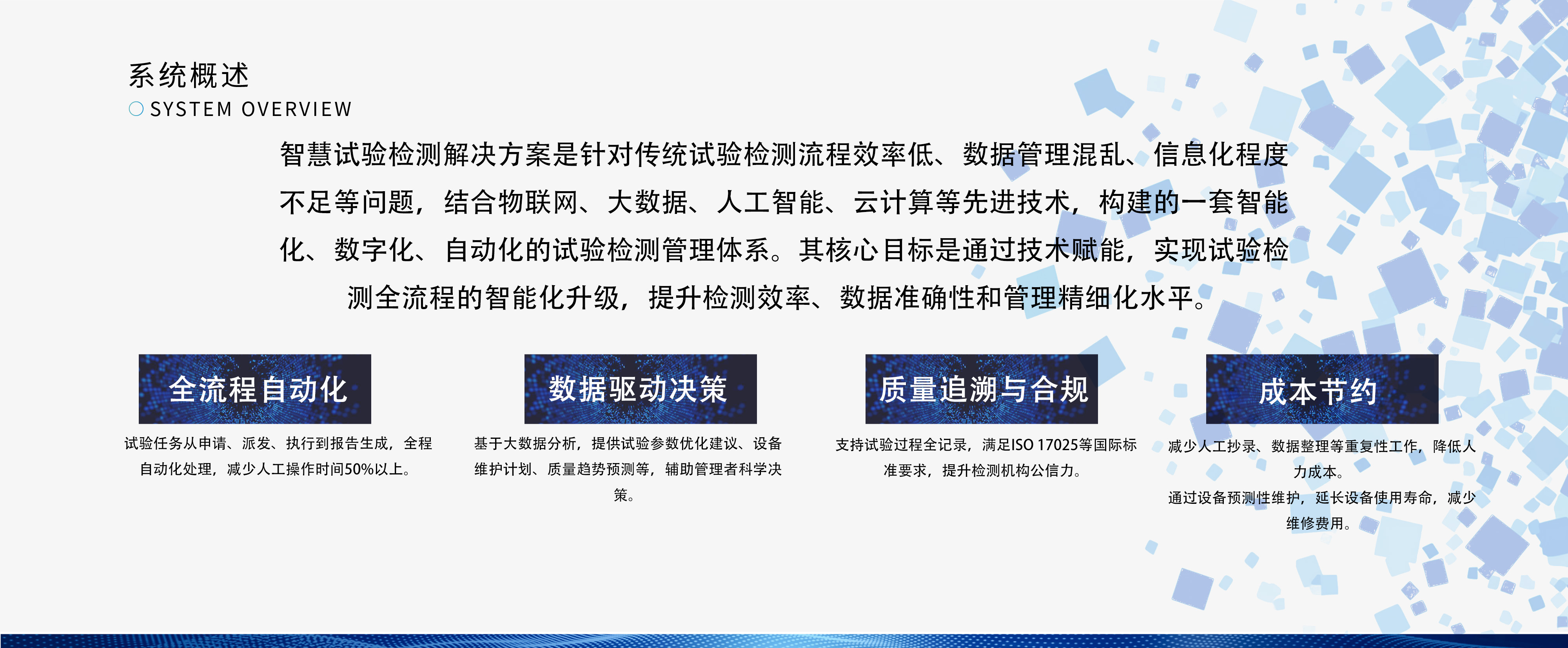 系统概述
SYSTEM OVERVIEW

智慧试验检测解决方案是针对传统试验检测流程效率低、数据管理混乱、信息化程度不足等问题，结合物联网、大数据、人工智能、云计算等先进技术，构建的一套智能化、数字化、自动化的试验检测管理体系。其核心目标是通过技术赋能，实现试验检测全流程的智能化升级，提升检测效率、数据准确性和管理精细化水平。

全流程自动化

试验任务从申请、派发、执行到报告生成，全程自动化处理，减少人工操作时间50%以上。

数据驱动决策

基于大数据分析，提供试验参数优化建议、设备维护计划、质量趋势预测等，辅助管理者科学决策。

质量追溯与合规

支持试验过程全记录，满足ISO 17025等国际标准要求，提升检测机构公信力。

成本节约

减少人工抄录、数据整理等重复性工作，降低人力成本。
通过设备预测性维护，延长设备使用寿命，减少维修费用。